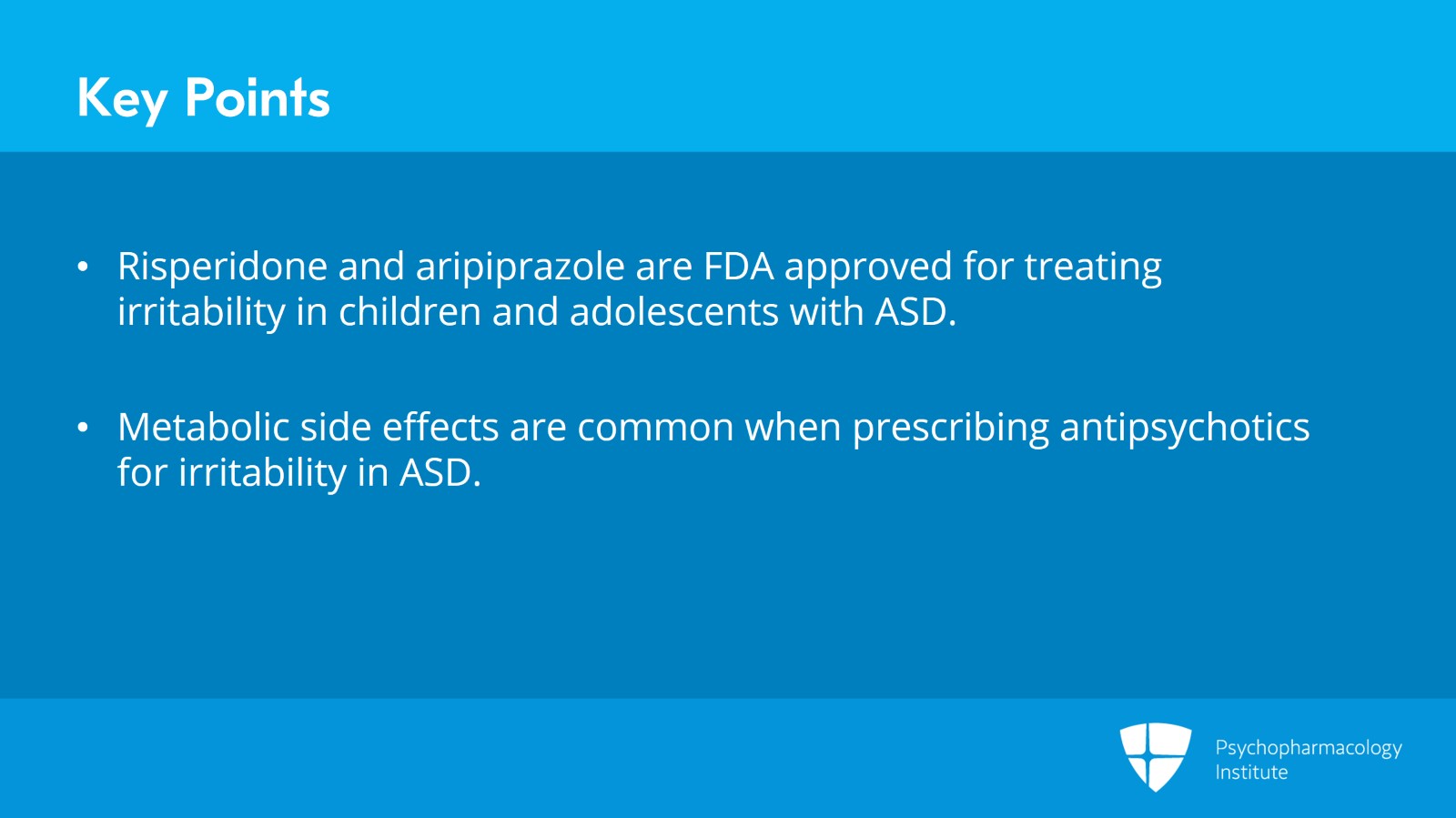 Key Points

• Risperidone and aripiprazole are FDA approved for treating irritability in children and adolescents with ASD.

• Metabolic side effects are common when prescribing antipsychotics for irritability in ASD.

Psychopharmacology Institute